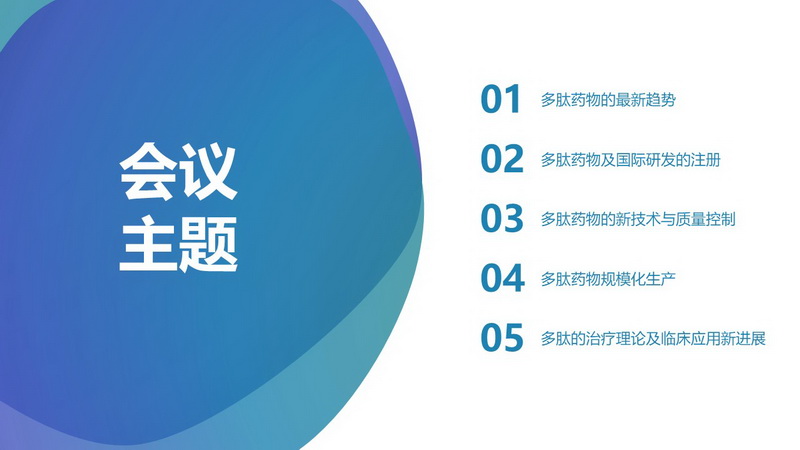 会议
主题

01 多肽药物的最新趋势

02 多肽药物及国际研发的注册

03 多肽药物的新技术与质量控制

04 多肽药物规模化生产

05 多肽的治疗理论及临床应用新进展